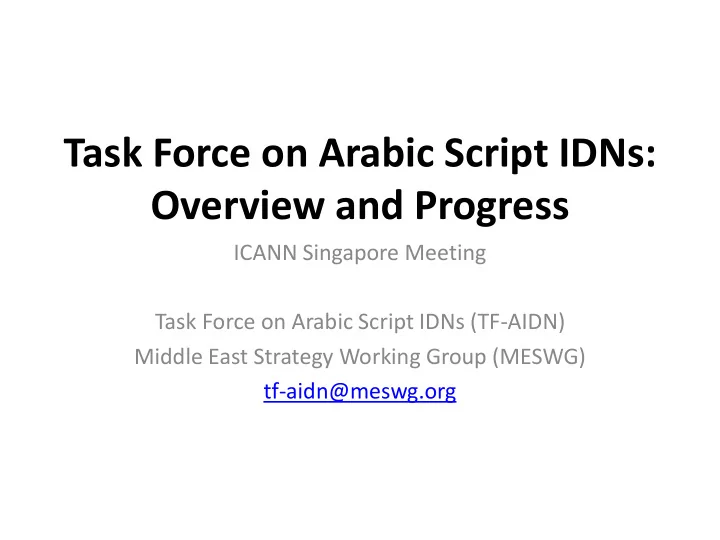 Task Force on Arabic Script IDNs: Overview and Progress

ICANN Singapore Meeting

Task Force on Arabic Script IDNs (TF-AIDN)
Middle East Strategy Working Group (MESWG)
tf-aidn@meswg.org